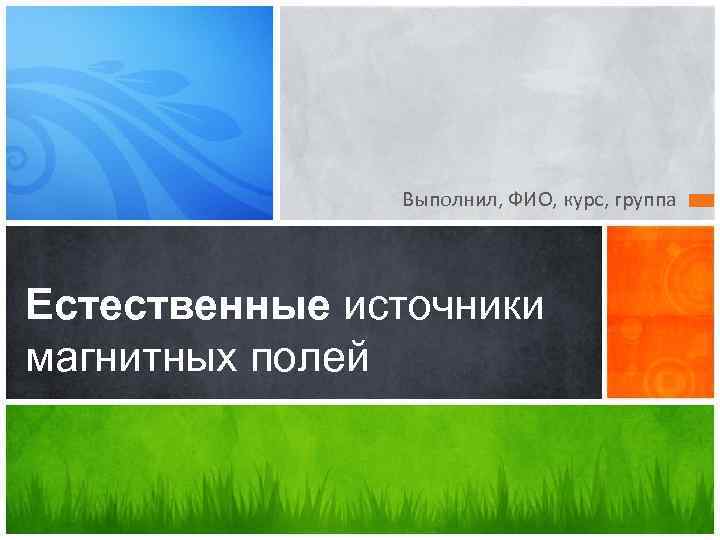 Выполнил, ФИО, курс, группа

Естественные источники магнитных полей